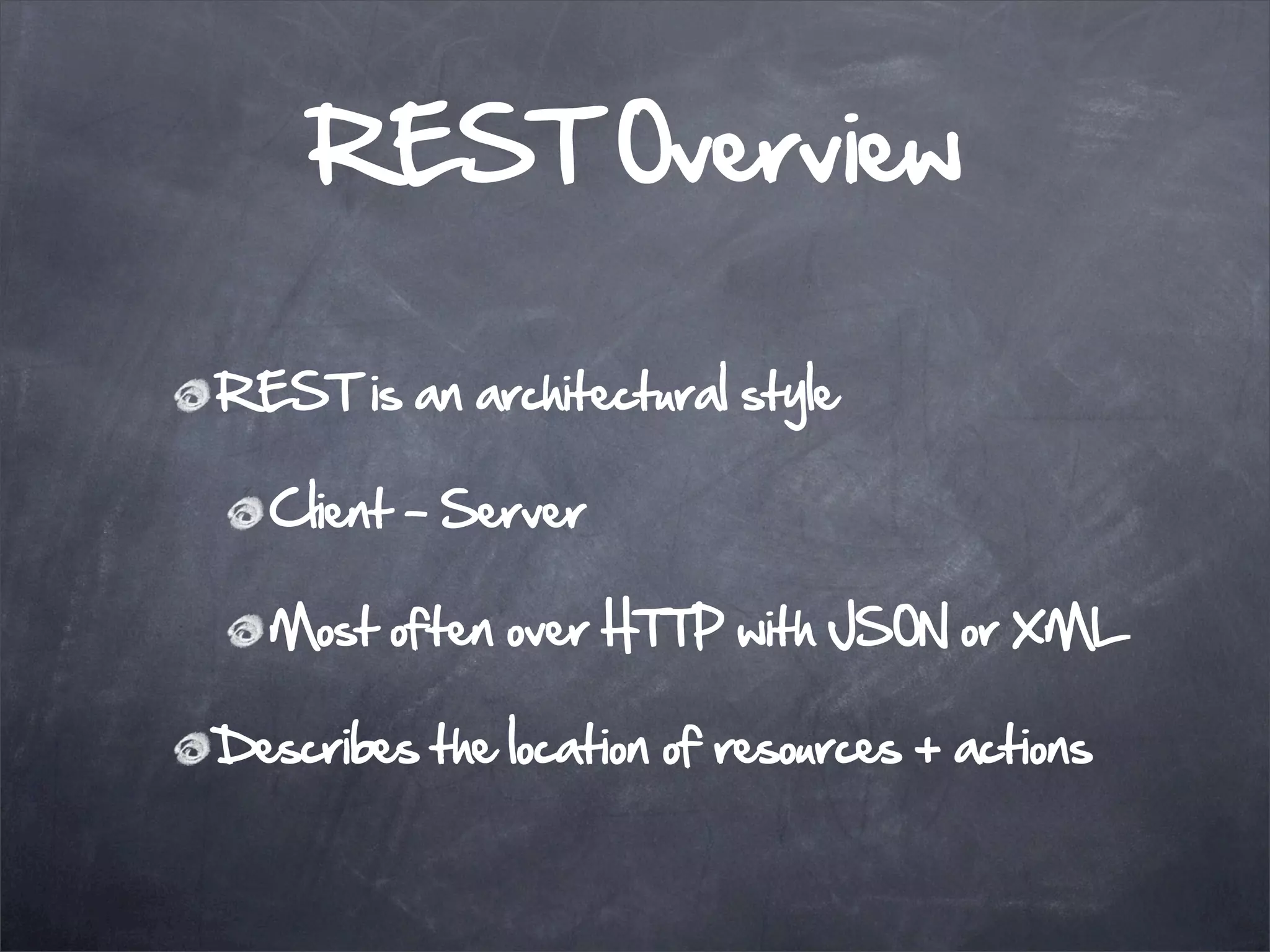 REST Overview

REST is an architectural style

Client - Server

Most often over HTTP with JSON or XML

Describes the location of resources + actions